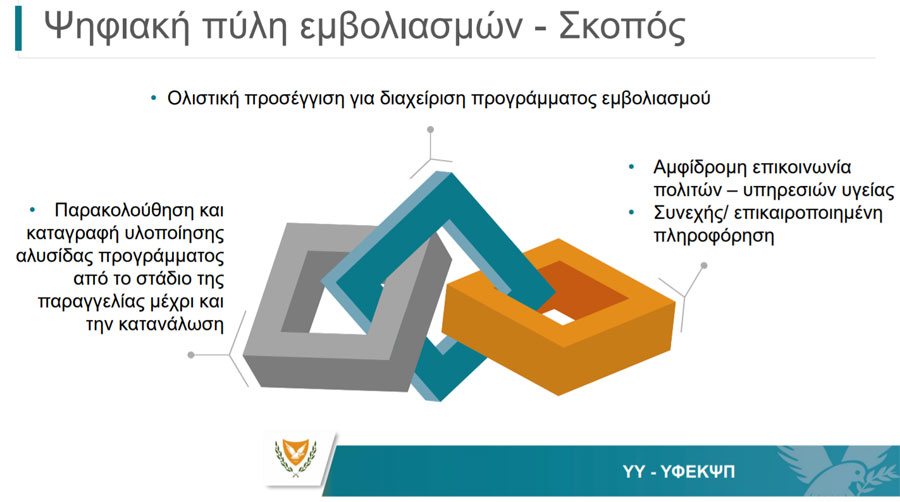 Ψηφιακή πύλη εμβολιασμών - Σκοπός

• Ολιστική προσέγγιση για διαχείριση προγράμματος εμβολιασμού

• Παρακολούθηση και καταγραφή υλοποίησης αλυσίδας προγράμματος από το στάδιο της παραγγελίας μέχρι και την κατανάλωση

• Αμφίδρομη επικοινωνία πολιτών – υπηρεσιών υγείας
• Συνεχής/ επικαιροποιημένη πληροφόρηση

ΥΥ - ΥΦΕΚΨΠ